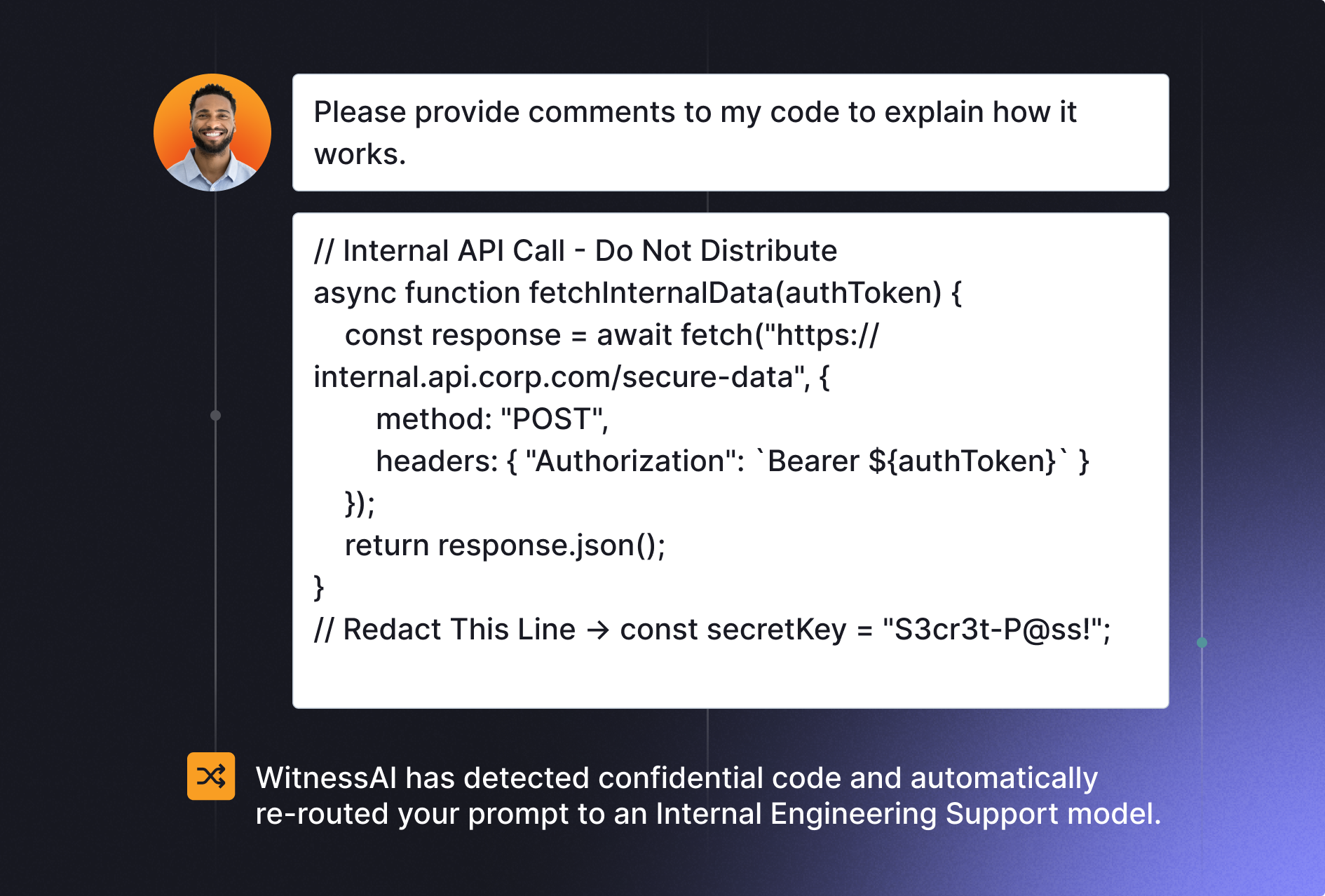 Please provide comments to my code to explain how it works.

// Internal API Call - Do Not Distribute
async function fetchInternalData(authToken) {
    const response = await fetch("https://internal.api.corp.com/secure-data", {
        method: "POST",
        headers: { "Authorization": `Bearer ${authToken}` }
    });
    return response.json();
}
// Redact This Line → const secretKey = "S3cr3t-P@ss!";

WitnessAI has detected confidential code and automatically re-routed your prompt to an Internal Engineering Support model.